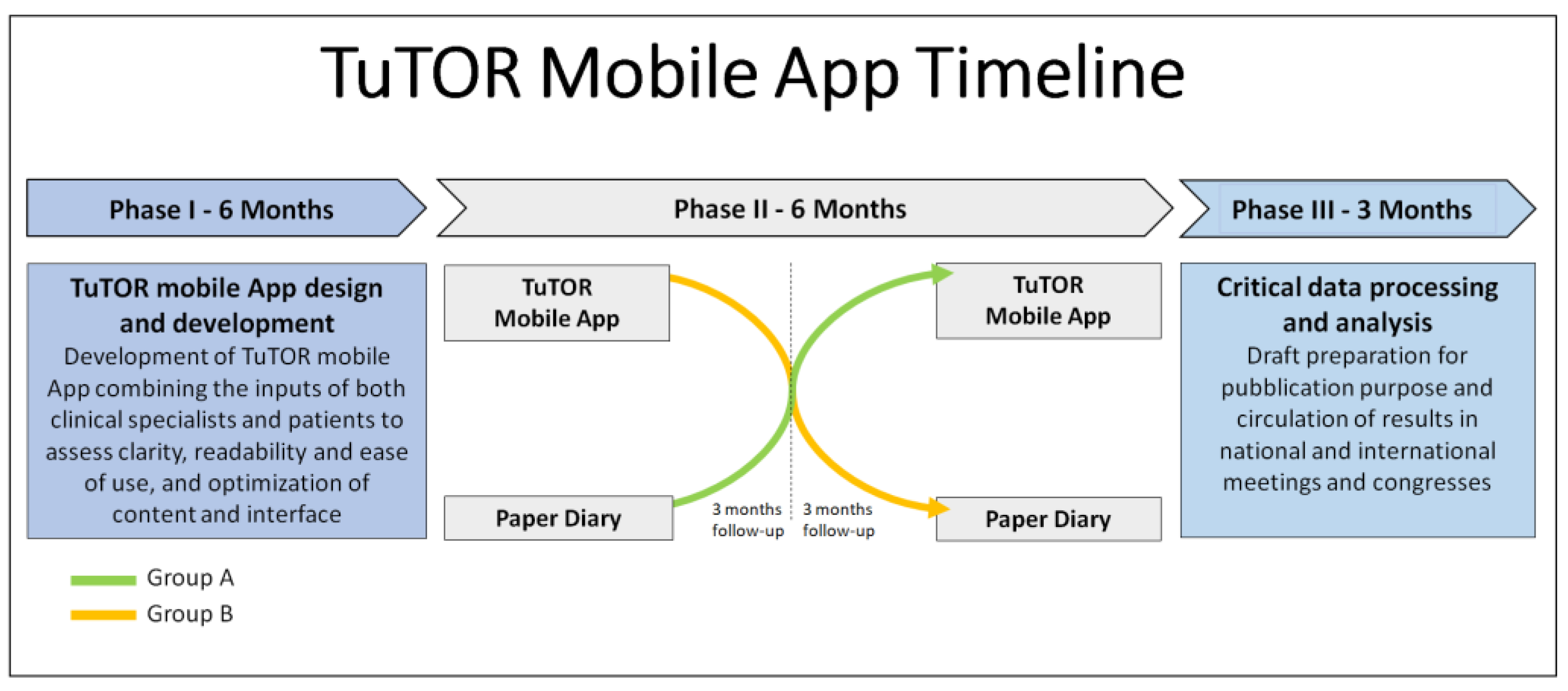 TuTOR Mobile App Timeline

Phase I - 6 Months

Phase II - 6 Months

Phase III - 3 Months

TuTOR mobile App design and development
Development of TuTOR mobile App combining the inputs of both clinical specialists and patients to assess clarity, readability and ease of use, and optimization of content and interface

TuTOR Mobile App

Paper Diary

3 months follow-up

3 months follow-up

TuTOR Mobile App

Paper Diary

Critical data processing and analysis
Draft preparation for pubblication purpose and circulation of results in national and international meetings and congresses

Group A
Group B